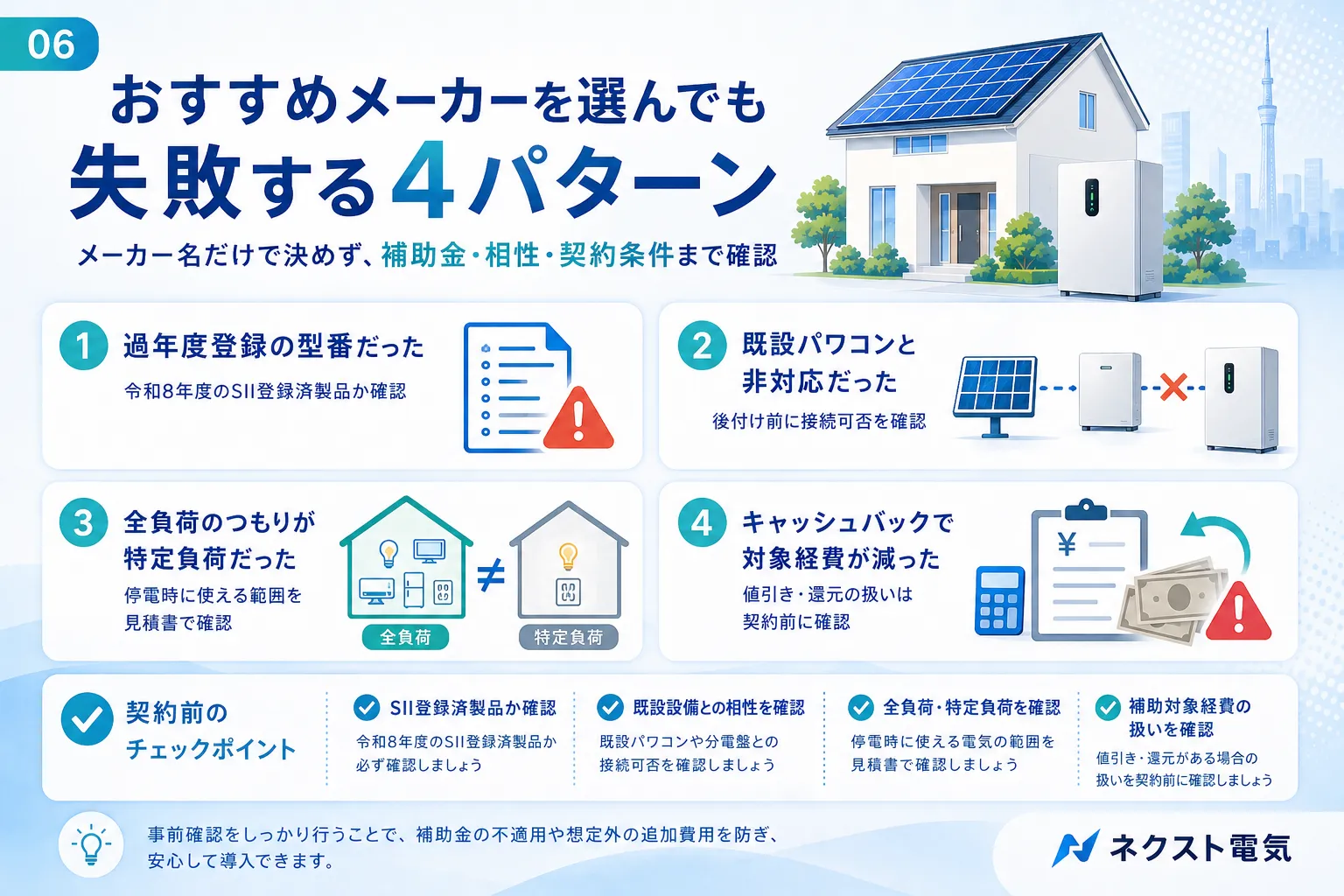 06

おすすめメーカーを選んでも
失敗する4パターン

メーカー名だけで決めず、補助金・相性・契約条件まで確認

1 過年度登録の型番だった
令和8年度のSII登録済製品か確認

2 既設パワコンと非対応だった
後付け前に接続可否を確認

3 全負荷のつもりが特定負荷だった
停電時に使える範囲を見積書で確認

全負荷 ≠ 特定負荷

4 キャッシュバックで対象経費が減った
値引き・還元の扱いは契約前に確認

¥

契約前のチェックポイント

SII登録済製品か確認
令和8年度のSII登録済製品か必ず確認しましょう

既設設備との相性を確認
既設パワコンや分電盤との接続可否を確認しましょう

全負荷・特定負荷を確認
停電時に使える電気の範囲を見積書で確認しましょう

補助対象経費の扱いを確認
値引き・還元がある場合の扱いを契約前に確認しましょう

事前確認をしっかり行うことで、補助金の不適用や想定外の追加費用を防ぎ、安心して導入できます。

ネクスト電気